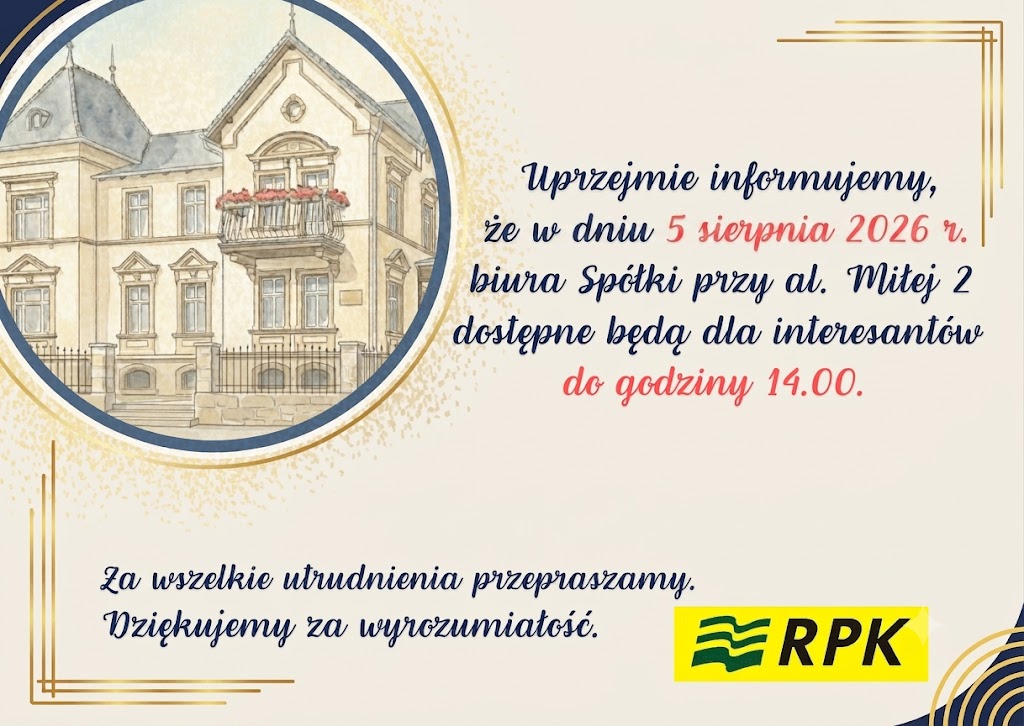 Uprzejmie informujemy, że w dniu 5 sierpnia 2026 r. biura Spółki przy al. Miłej 2 dostępne będą dla interesantów do godziny 14.00.

Za wszelkie utrudnienia przepraszamy.
Dziękujemy za wyrozumiałość.

RPK